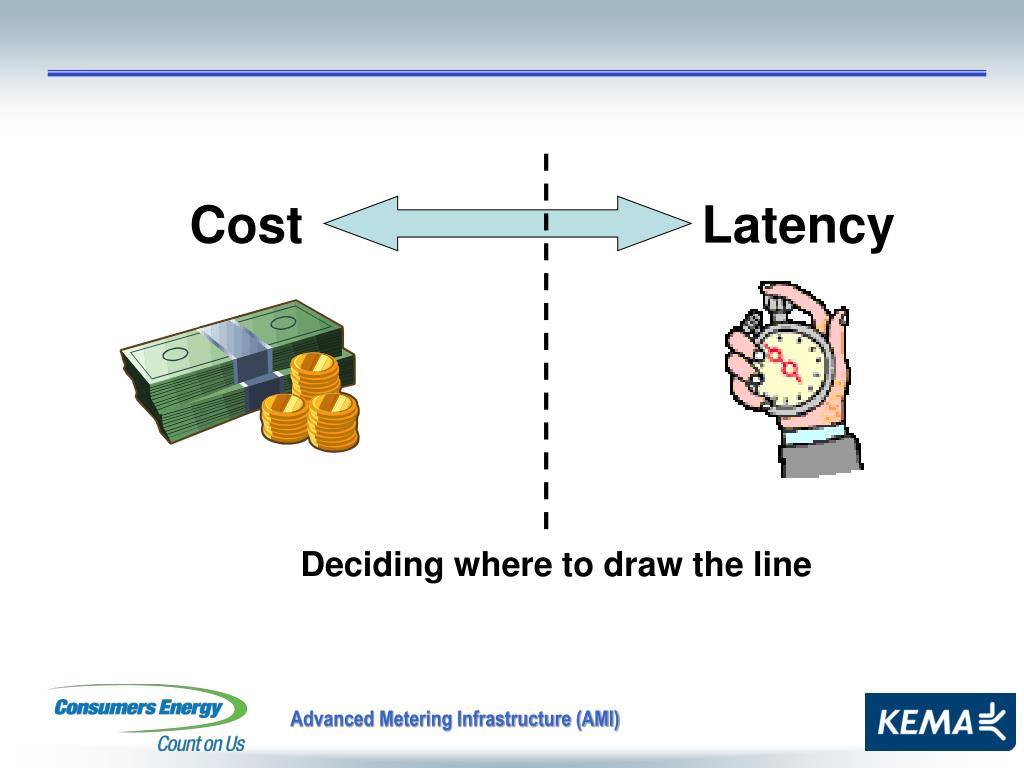 Cost

Latency

Deciding where to draw the line

Consumers Energy
Count on Us

Advanced Metering Infrastructure (AMI)

KEMA